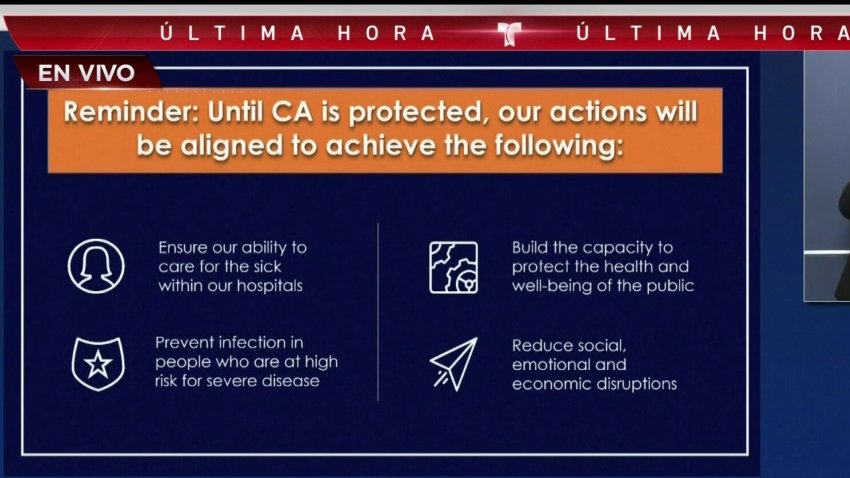 ÚLTIMA HORA ÚLTIMA HORA

EN VIVO

Reminder: Until CA is protected, our actions will be aligned to achieve the following:

Ensure our ability to care for the sick within our hospitals

Prevent infection in people who are at high risk for severe disease

Build the capacity to protect the health and well-being of the public

Reduce social, emotional and economic disruptions